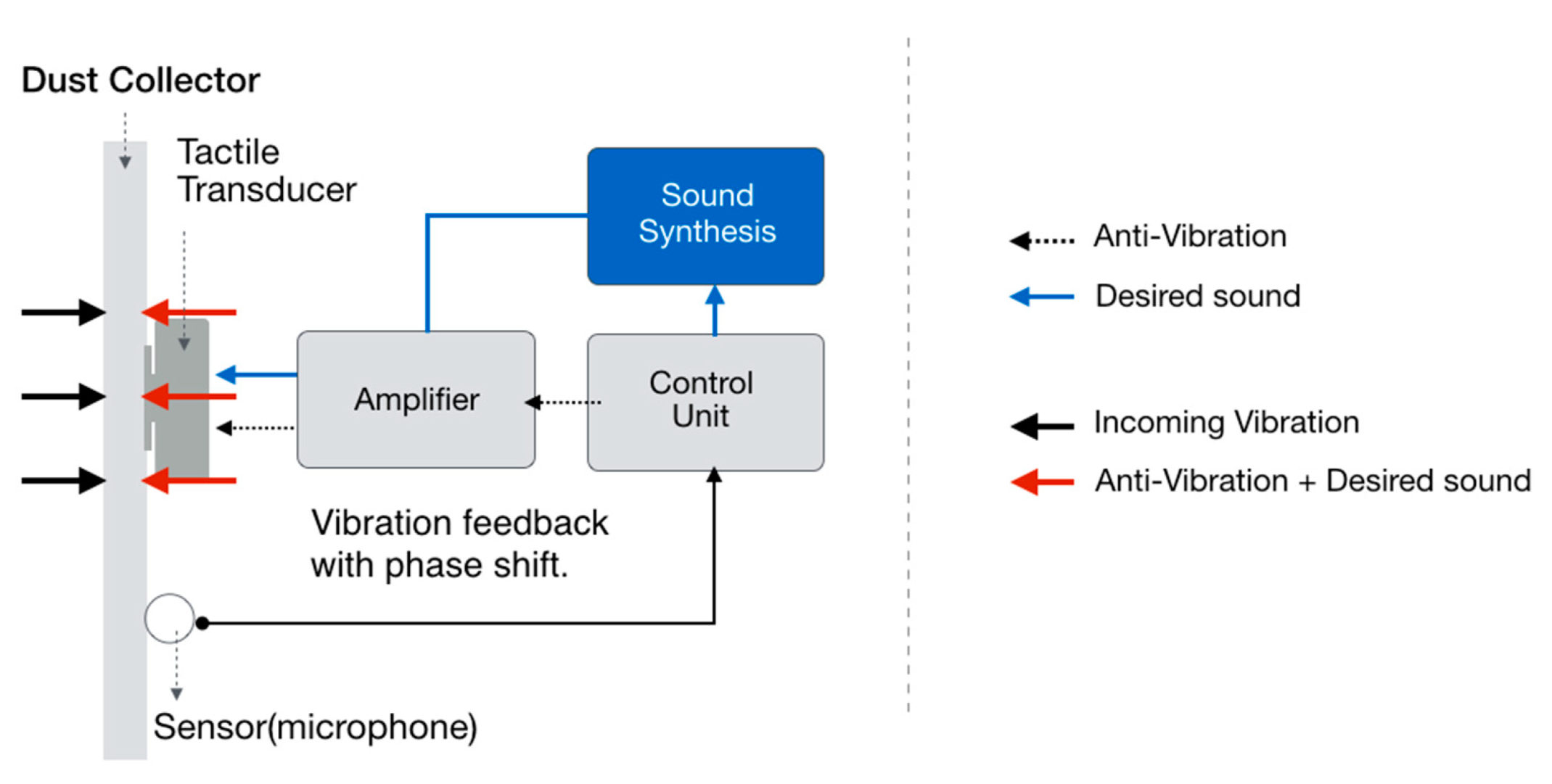 Dust Collector

Tactile Transducer

Sound Synthesis

Amplifier

Control Unit

Vibration feedback with phase shift.

Sensor(microphone)

Anti-Vibration

Desired sound

Incoming Vibration

Anti-Vibration + Desired sound